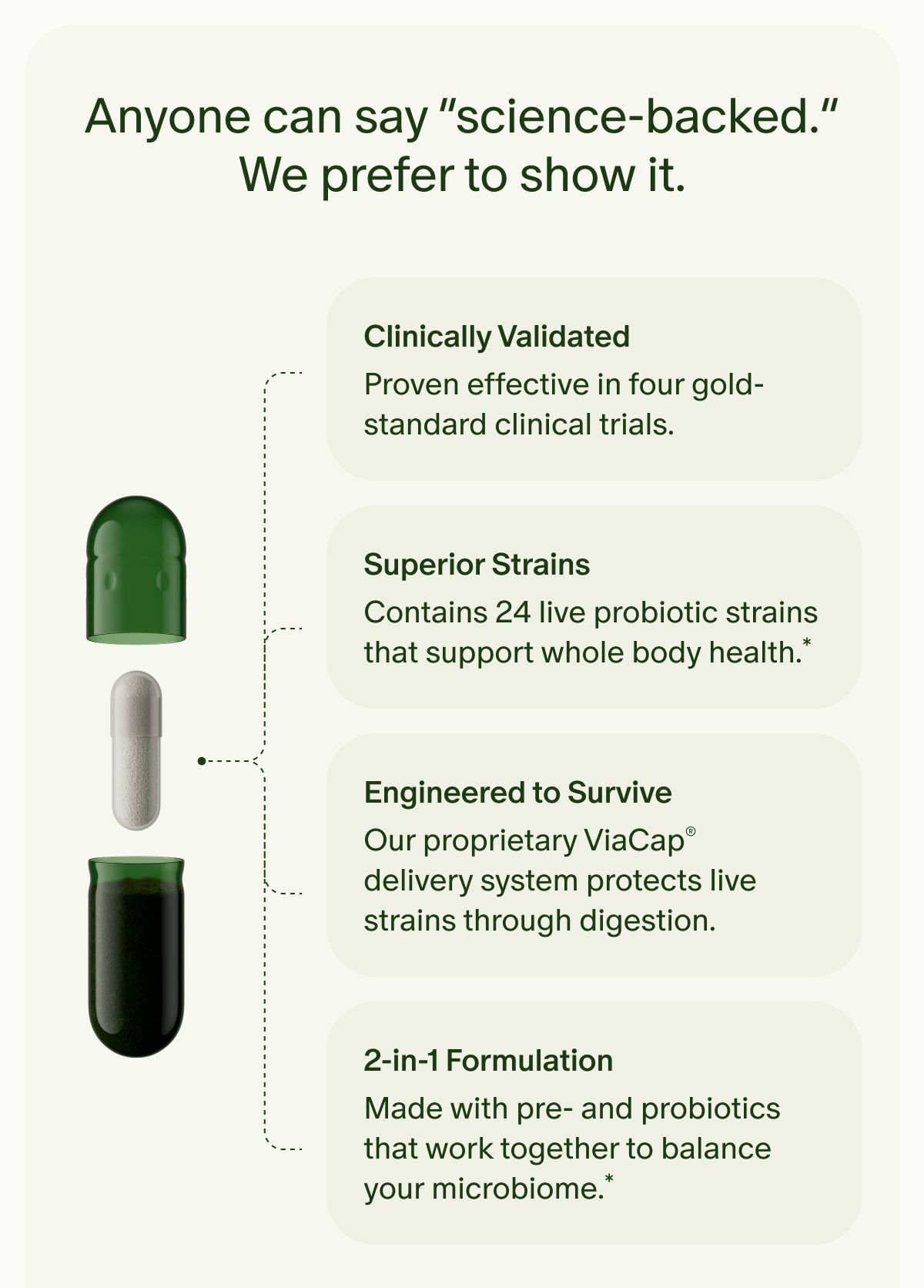 Anyone can say "science-backed." We prefer to show it.

Clinically Validated

Proven effective in four gold-standard clinical trials.

Superior Strains

Contains 24 live probiotic strains that support whole body health.*

Engineered to Survive

Our proprietary ViaCap® delivery system protects live strains through digestion.

2-in-1 Formulation

Made with pre- and probiotics that work together to balance your microbiome.*